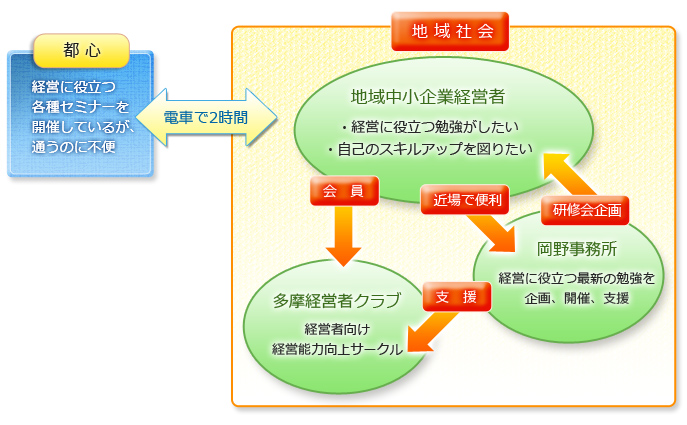 都心

経営に役立つ各種セミナーを開催しているが、通うのに不便

電車で2時間

地域社会

地域中小企業経営者

・経営に役立つ勉強がしたい
・自己のスキルアップを図りたい

会員

近場で便利

研修会企画

岡野事務所

経営に役立つ最新の勉強を企画、開催、支援

支援

多摩経営者クラブ

経営者向け
経営能力向上サークル